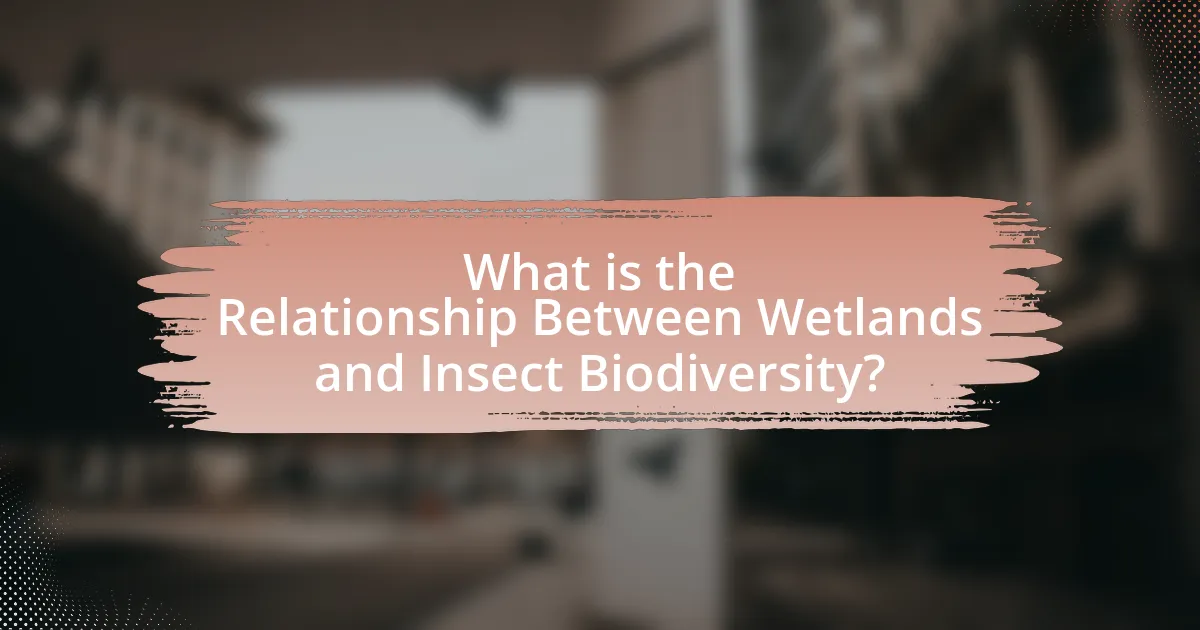 What is the Relationship Between Wetlands and Insect Biodiversity?